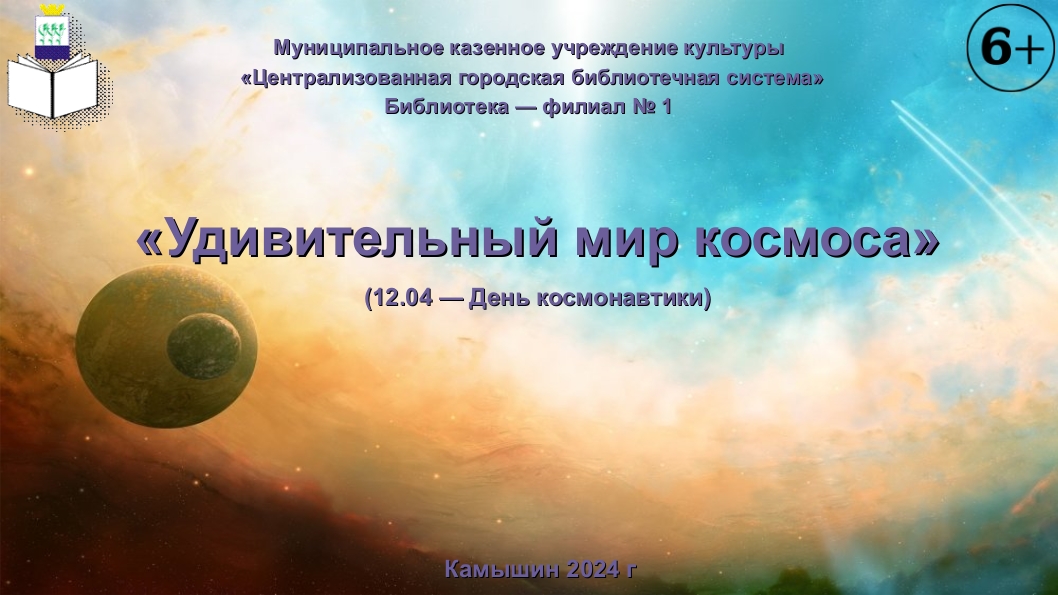 Муниципальное казенное учреждение культуры
«Централизованная городская библиотечная система»
Библиотека — филиал № 1

6+

«Удивительный мир космоса»

(12.04 — День космонавтики)

Камышин 2024 г